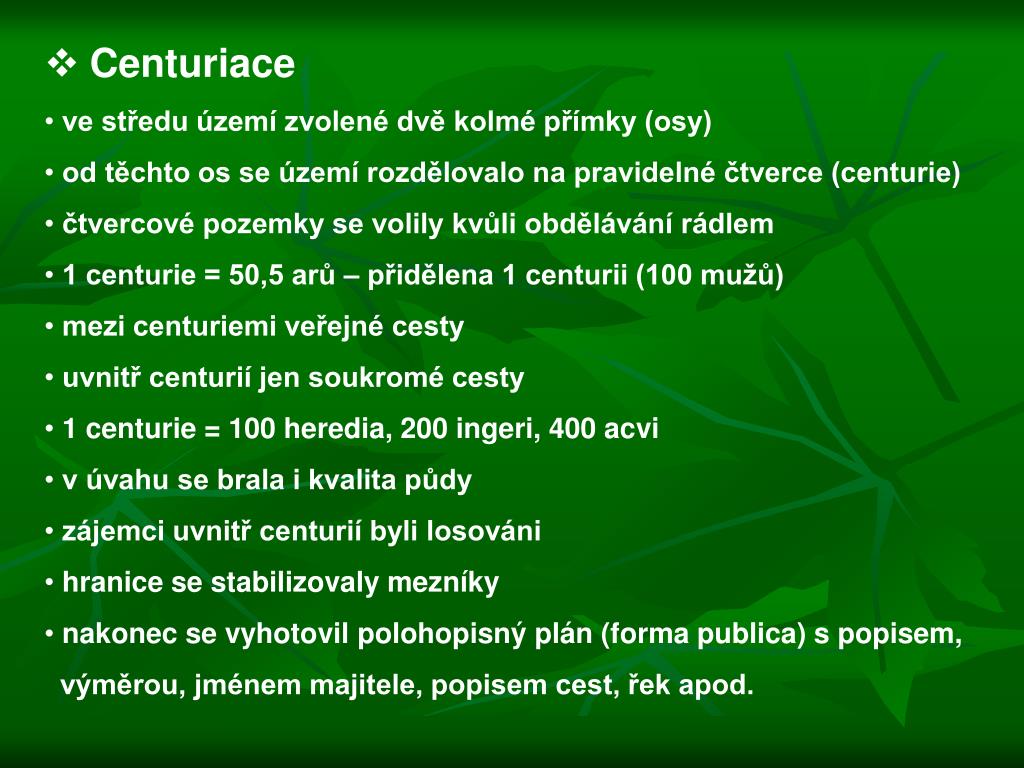 ❖ Centuriace

• ve středu území zvolené dvě kolmé přímky (osy)

• od těchto os se území rozdělovalo na pravidelné čtverce (centurie)

• čtvercové pozemky se volily kvůli obdělávání rádlem

• 1 centurie = 50,5 arů – přidělena 1 centurii (100 mužů)

• mezi centuriemi veřejné cesty

• uvnitř centurií jen soukromé cesty

• 1 centurie = 100 heredia, 200 ingeri, 400 acvi

• v úvahu se brala i kvalita půdy

• zájemci uvnitř centurií byli losováni

• hranice se stabilizovaly mezníky

• nakonec se vyhotovil polohopisný plán (forma publica) s popisem, výměrou, jménem majitele, popisem cest, řek apod.